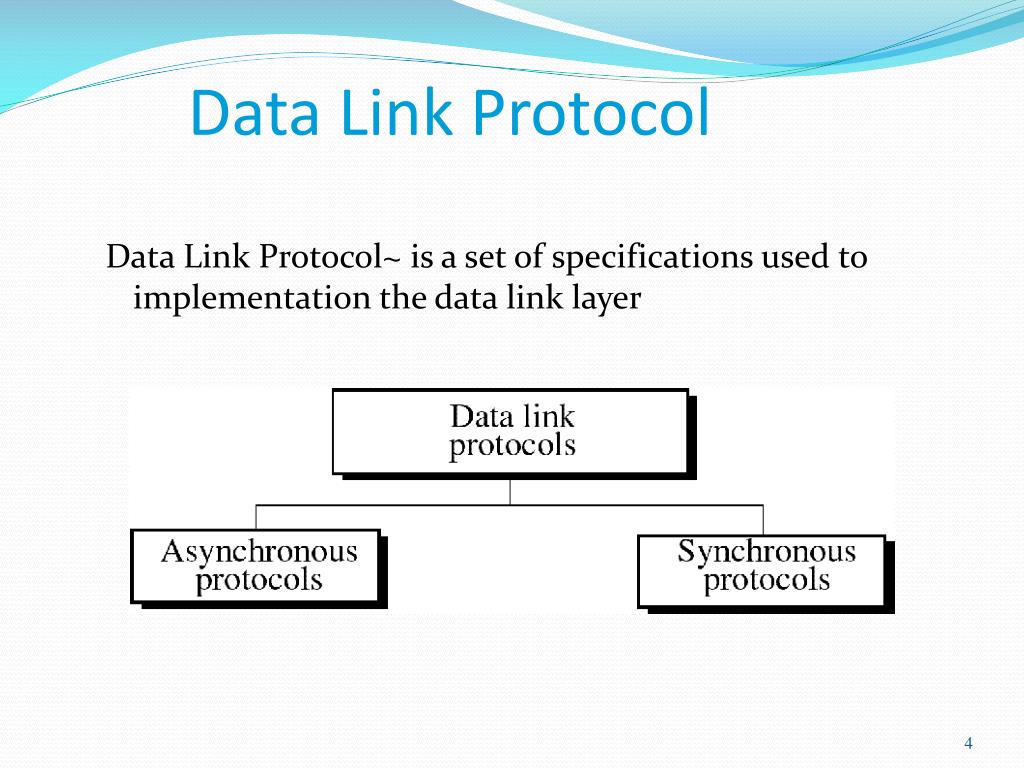 Data Link Protocol

Data Link Protocol~ is a set of specifications used to implementation the data link layer

Data link protocols

Asynchronous protocols

Synchronous protocols

4